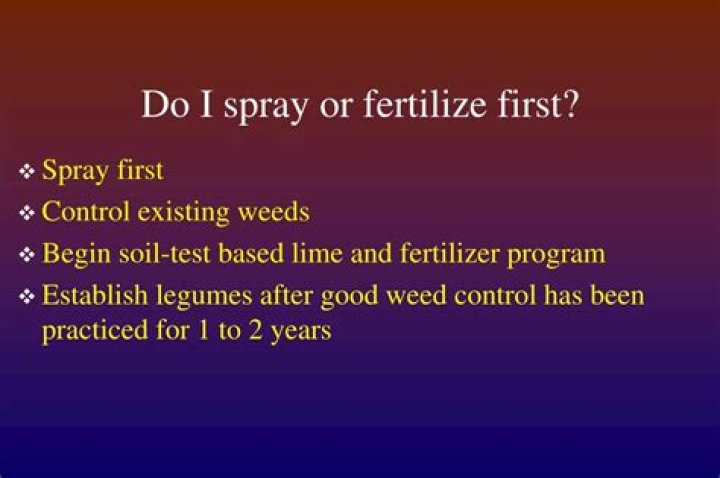 Do I spray or fertilize first?

❖ Spray first

❖ Control existing weeds

❖ Begin soil-test based lime and fertilizer program

❖ Establish legumes after good weed control has been practiced for 1 to 2 years